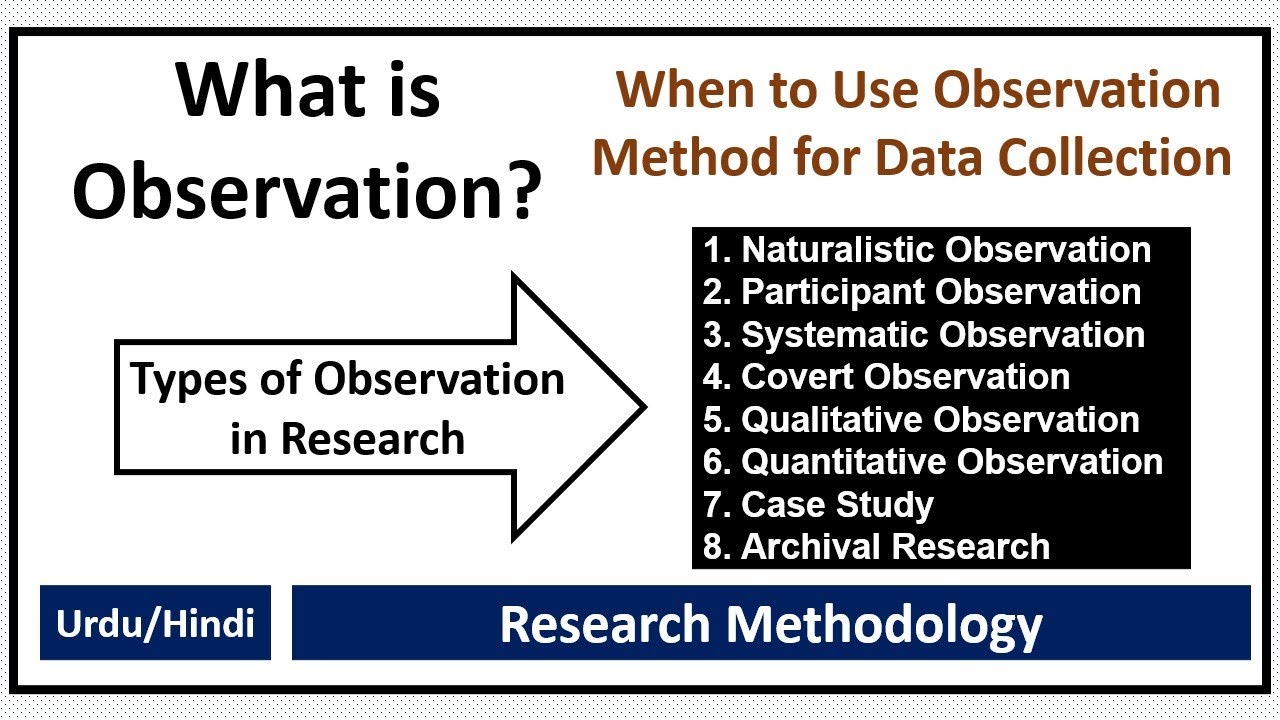 What is Observation?

When to Use Observation Method for Data Collection

Types of Observation in Research

1. Naturalistic Observation
2. Participant Observation
3. Systematic Observation
4. Covert Observation
5. Qualitative Observation
6. Quantitative Observation
7. Case Study
8. Archival Research

Urdu/Hindi

Research Methodology